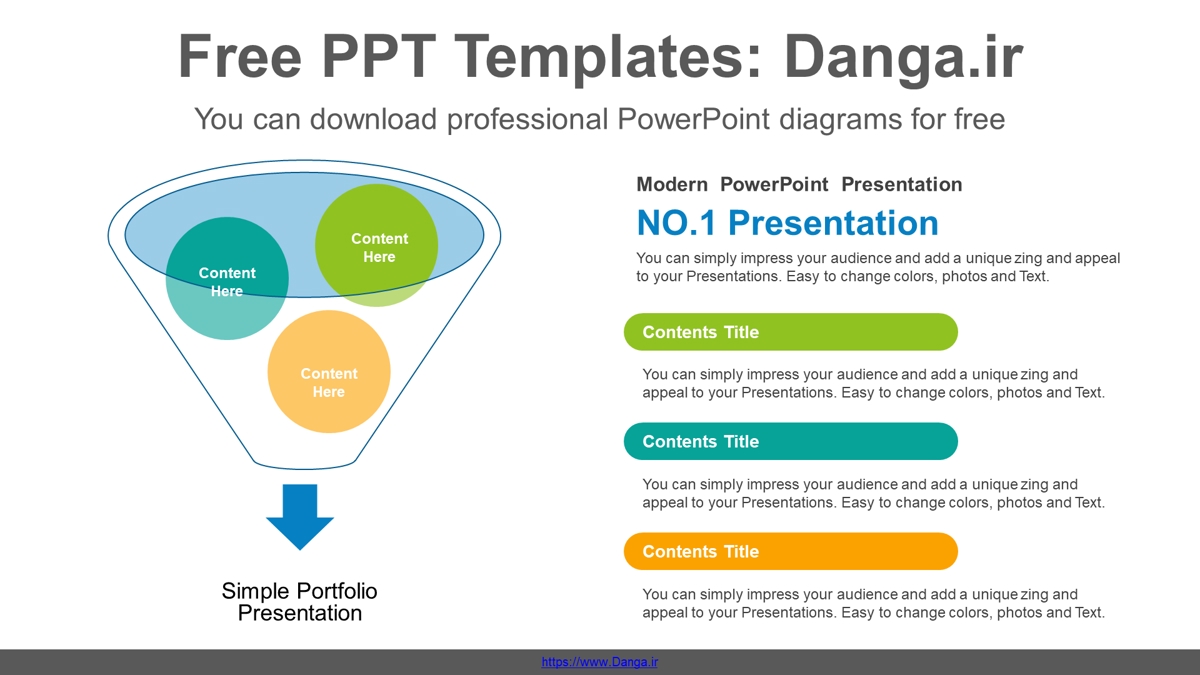 Free PPT Templates: Danga.ir

You can download professional PowerPoint diagrams for free

Content Here

Content Here

Content Here

Simple Portfolio Presentation

Modern PowerPoint Presentation

NO.1 Presentation

You can simply impress your audience and add a unique zing and appeal to your Presentations. Easy to change colors, photos and Text.

Contents Title

You can simply impress your audience and add a unique zing and appeal to your Presentations. Easy to change colors, photos and Text.

Contents Title

You can simply impress your audience and add a unique zing and appeal to your Presentations. Easy to change colors, photos and Text.

Contents Title

You can simply impress your audience and add a unique zing and appeal to your Presentations. Easy to change colors, photos and Text.

https://www.Danga.ir